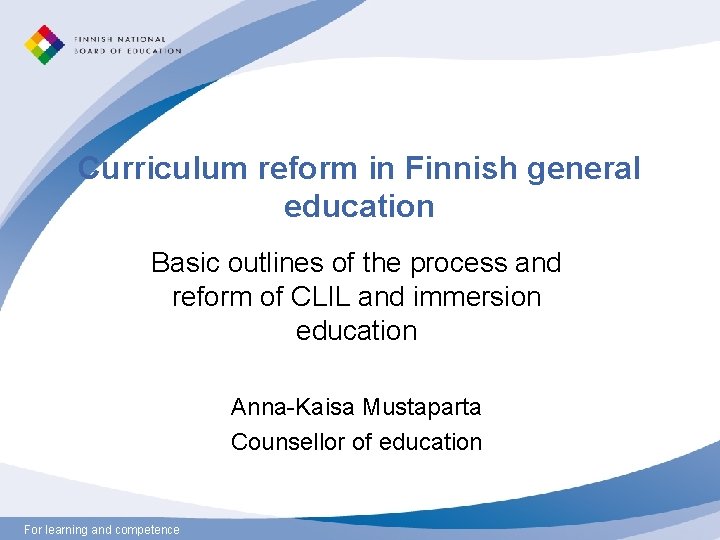 FINNISH NATIONAL
BOARD OF EDUCATION

Curriculum reform in Finnish general education

Basic outlines of the process and reform of CLIL and immersion education

Anna-Kaisa Mustaparta
Counsellor of education

For learning and competence